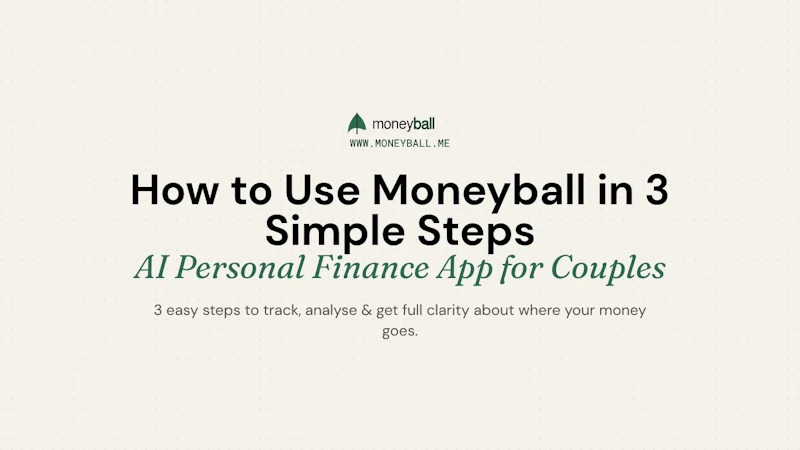 moneyball
WWW.MONEYBALL.ME

How to Use Moneyball in 3 Simple Steps
AI Personal Finance App for Couples

3 easy steps to track, analyse & get full clarity about where your money goes.